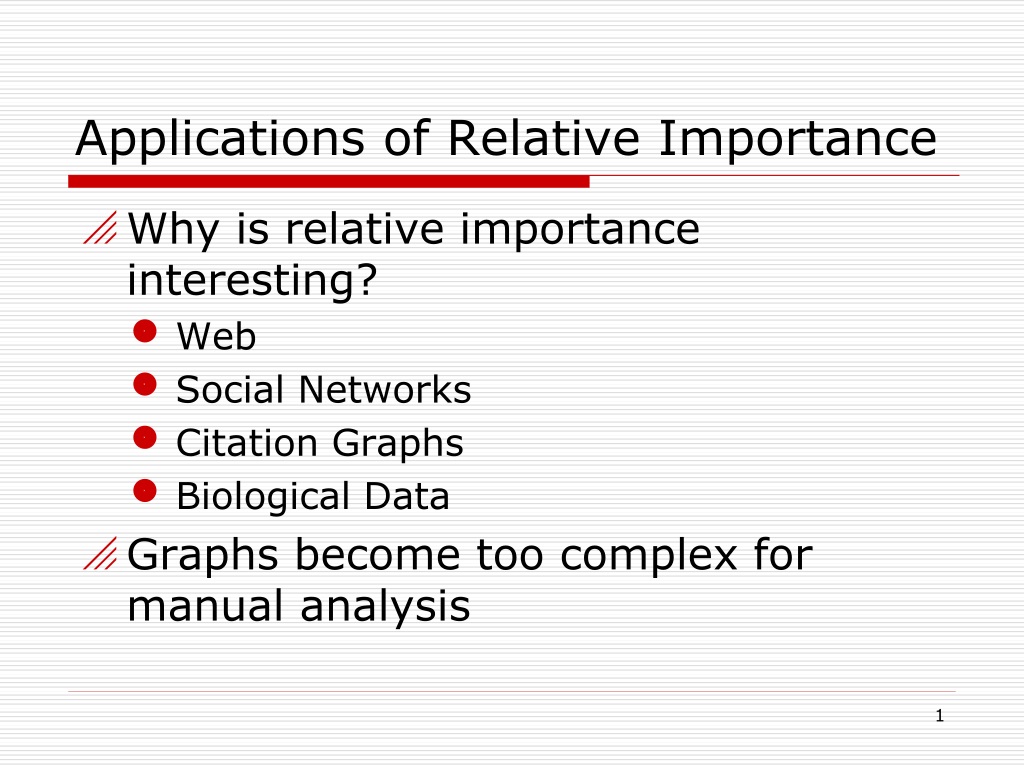 Applications of Relative Importance

Why is relative importance interesting?

Web

Social Networks

Citation Graphs

Biological Data

Graphs become too complex for manual analysis

1